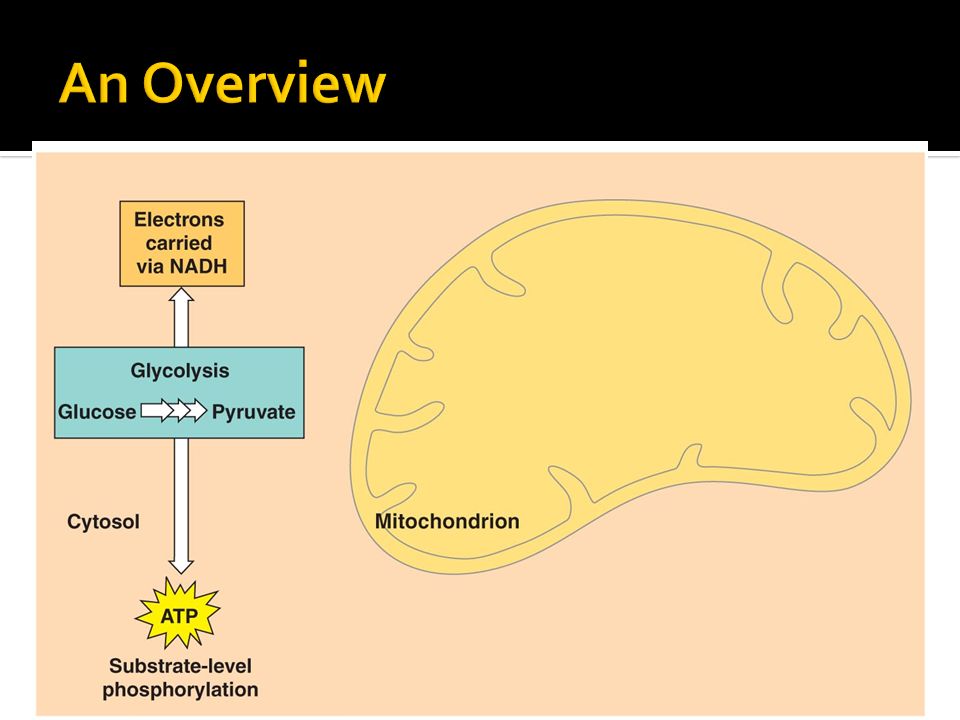 An Overview

Electrons carried via NADH

Glycolysis

Glucose Pyruvate

Cytosol

Mitochondrion

ATP

Substrate-level phosphorylation